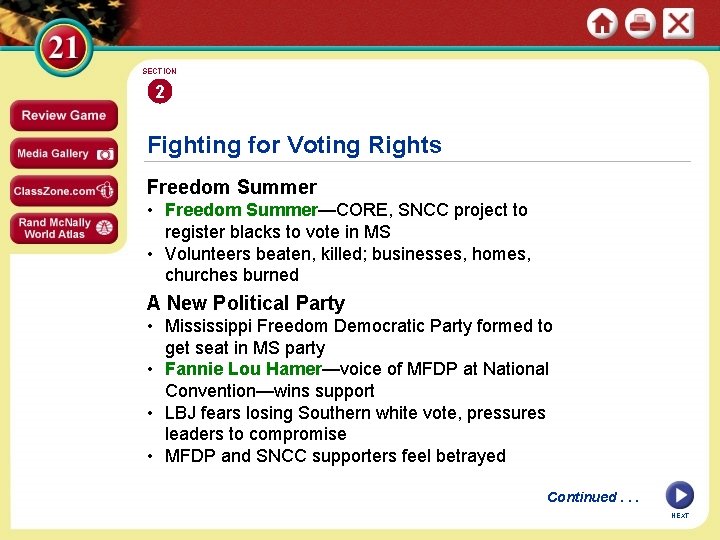 21

Review Game

Media Gallery

ClassZone.com

Rand McNally World Atlas

SECTION 2

Fighting for Voting Rights

Freedom Summer

• Freedom Summer—CORE, SNCC project to register blacks to vote in MS
• Volunteers beaten, killed; businesses, homes, churches burned

A New Political Party

• Mississippi Freedom Democratic Party formed to get seat in MS party
• Fannie Lou Hamer—voice of MFDP at National Convention—wins support
• LBJ fears losing Southern white vote, pressures leaders to compromise
• MFDP and SNCC supporters feel betrayed

Continued . . .

NEXT